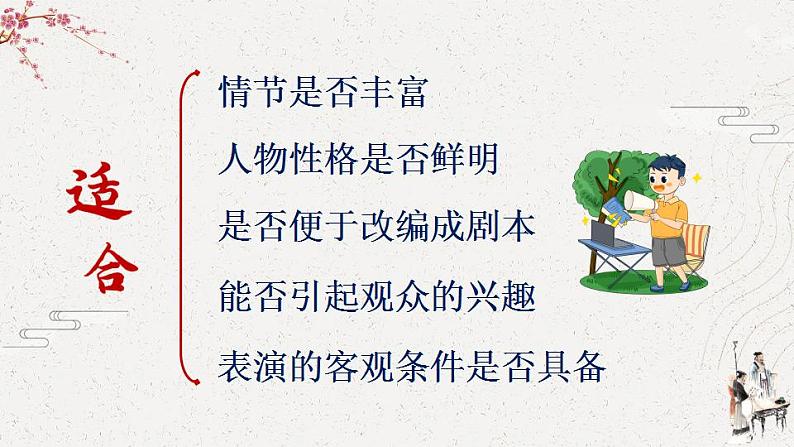 适合

情节是否丰富

人物性格是否鲜明

是否便于改编成剧本

能否引起观众的兴趣

表演的客观条件是否具备